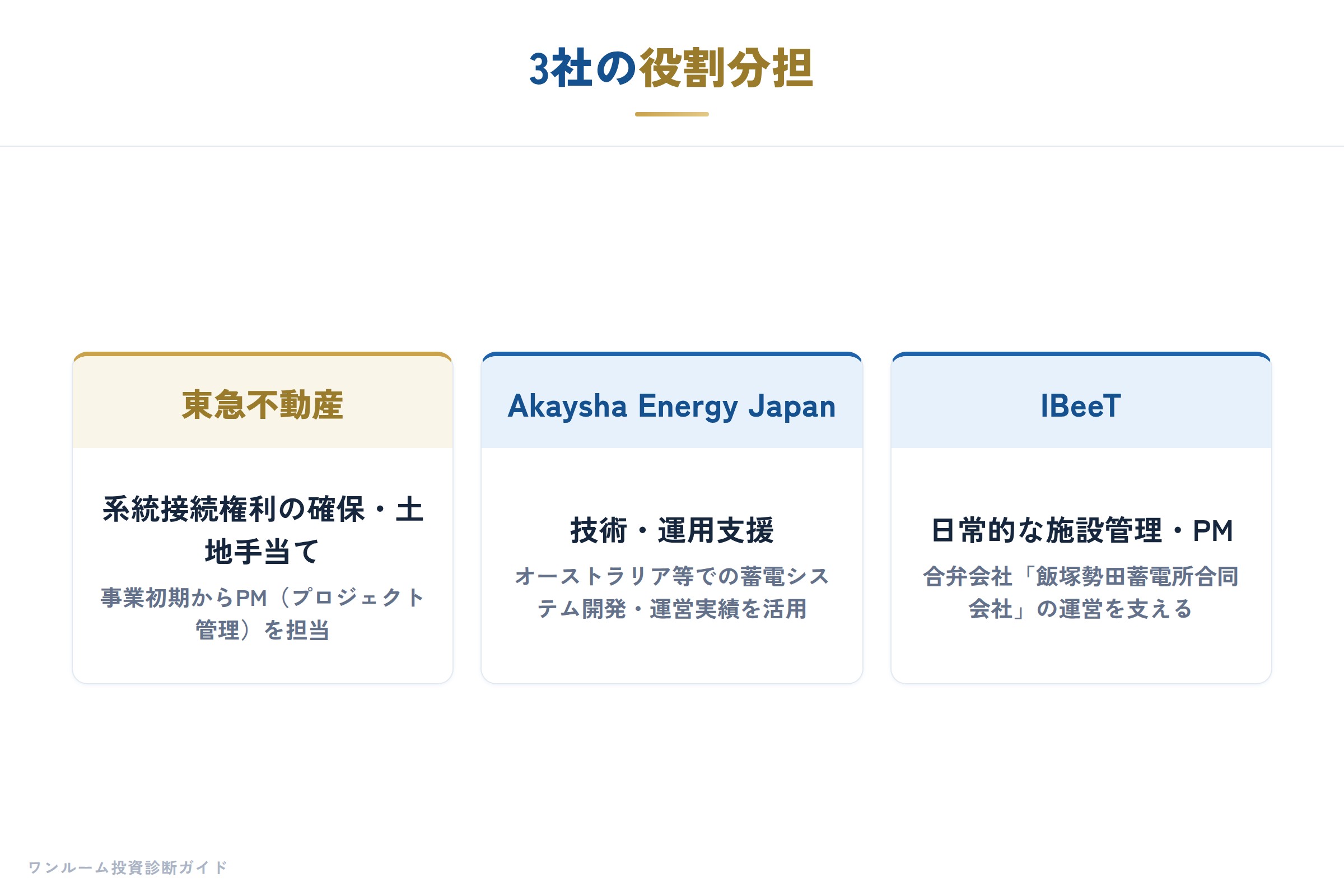 3社の役割分担

東急不動産

系統接続権利の確保・土地手当て

事業初期からPM（プロジェクト管理）を担当

Akaysha Energy Japan

技術・運用支援

オーストラリア等での蓄電システム開発・運営実績を活用

IBeeT

日常的な施設管理・PM

合弁会社「飯塚勢田蓄電所合同会社」の運営を支える

ワンルーム投資診断ガイド